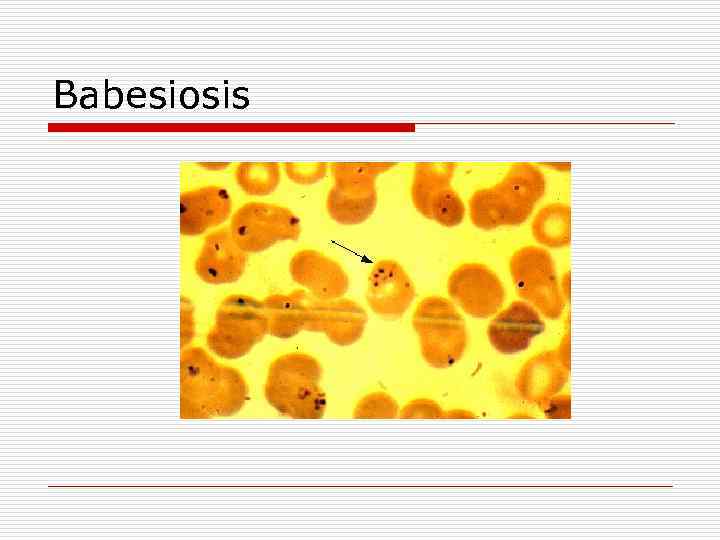 Babesiosis